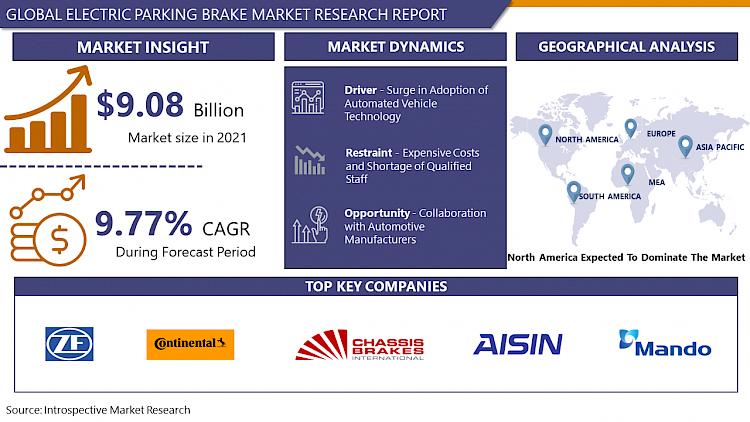 GLOBAL ELECTRIC PARKING BRAKE MARKET RESEARCH REPORT

MARKET INSIGHT

$9.08 Billion

Market size in 2021

9.77% CAGR

During Forecast Period

MARKET DYNAMICS

Driver - Surge in Adoption of Automated Vehicle Technology

Restraint - Expensive Costs and Shortage of Qualified Staff

Opportunity - Collaboration with Automotive Manufacturers

GEOGRAPHICAL ANALYSIS

NORTH AMERICA

EUROPE

ASIA PACIFIC

MEA

SOUTH AMERICA

North America Expected To Dominate The Market

TOP KEY COMPANIES

ZF

Continental

CHASSIS BRAKES INTERNATIONAL

AISIN

Mando

Source: Introspective Market Research